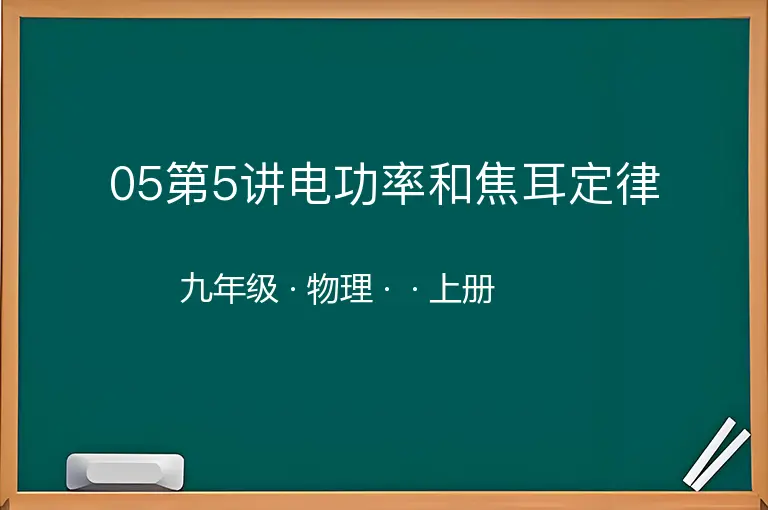 05第5讲电功率和焦耳定律

九年级 · 物理 · · 上册